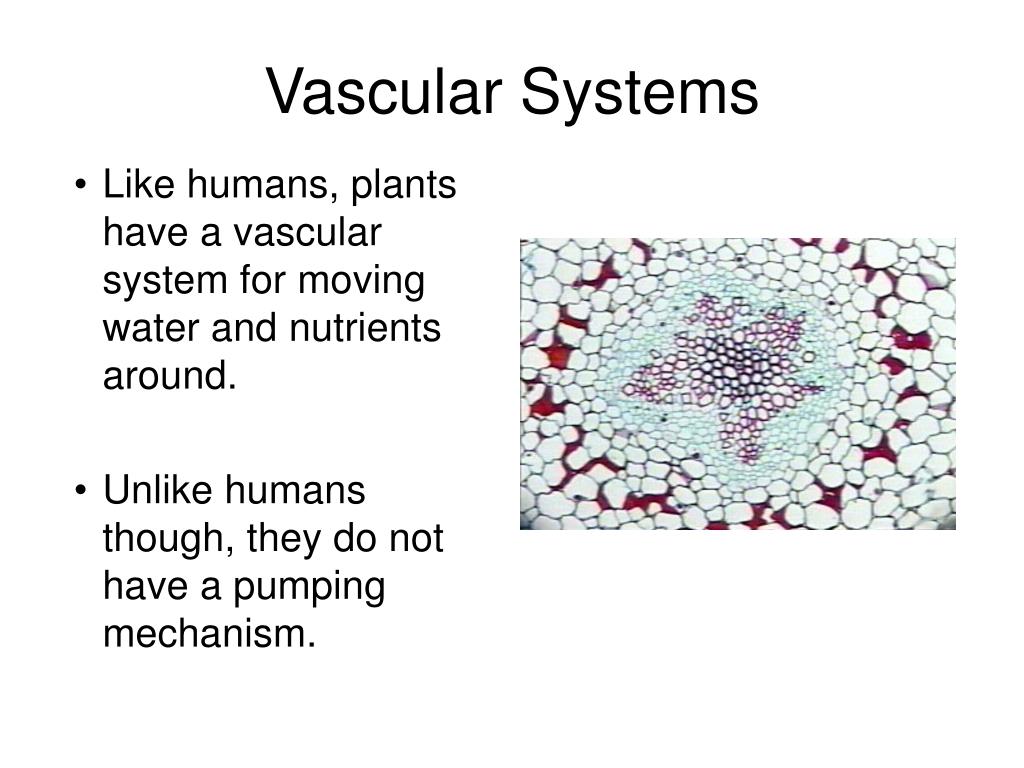 Vascular Systems

• Like humans, plants have a vascular system for moving water and nutrients around.

• Unlike humans though, they do not have a pumping mechanism.